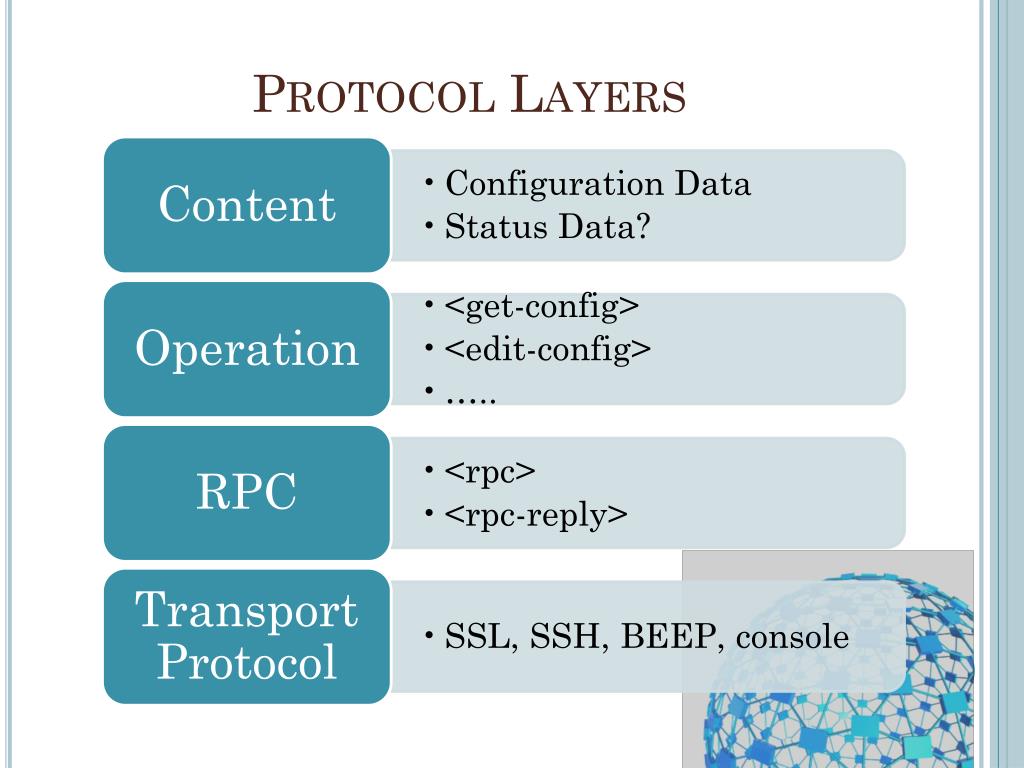 PROTOCOL LAYERS

Content

• Configuration Data
• Status Data?

Operation

• <get-config>
• <edit-config>
• …..

RPC

• <rpc>
• <rpc-reply>

Transport Protocol

• SSL, SSH, BEEP, console